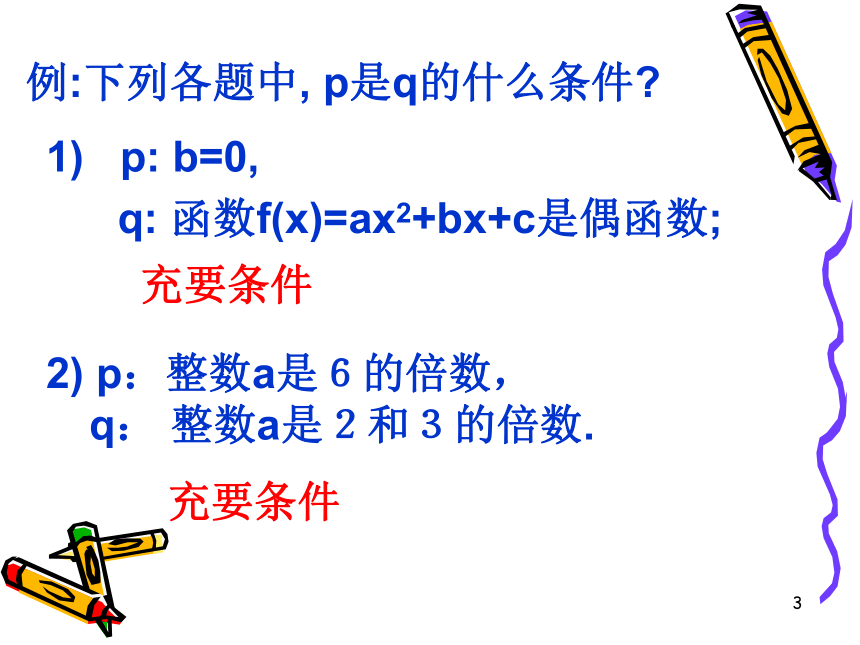 例:下列各题中, p是q的什么条件?

1) p: b=0,

q: 函数$f(x)=ax^2+bx+c$是偶函数;

充要条件

2) p：整数a是 6 的倍数，

q： 整数a是 2 和 3 的倍数.

充要条件

3